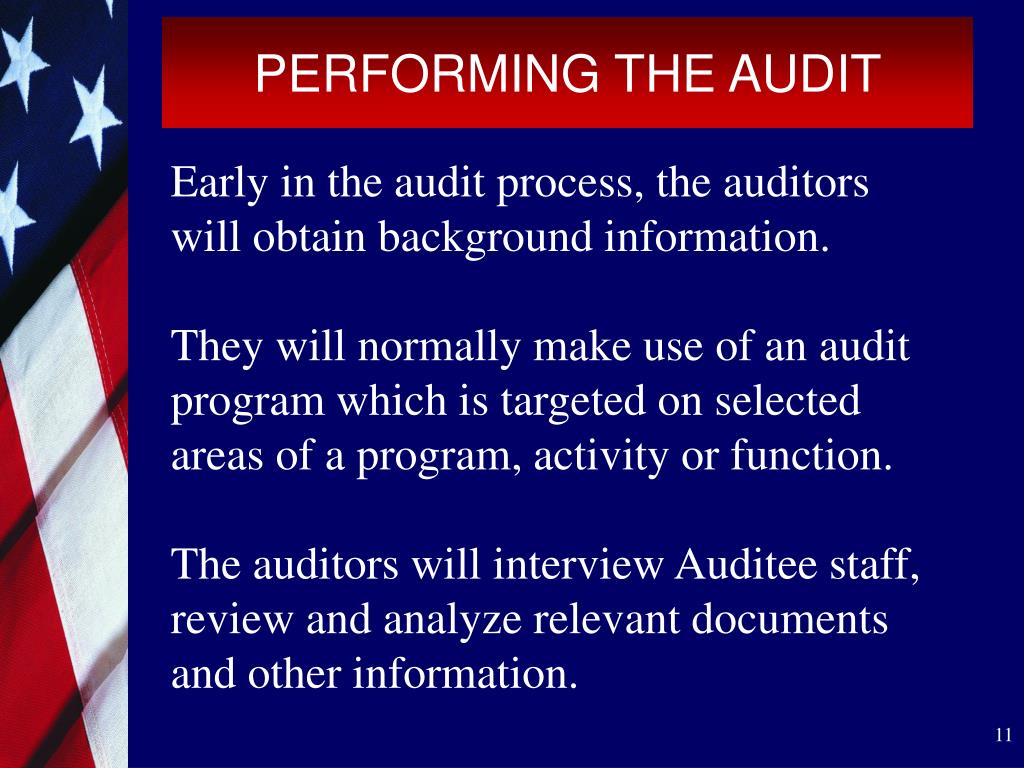 PERFORMING THE AUDIT

Early in the audit process, the auditors will obtain background information.

They will normally make use of an audit program which is targeted on selected areas of a program, activity or function.

The auditors will interview Auditee staff, review and analyze relevant documents and other information.

11